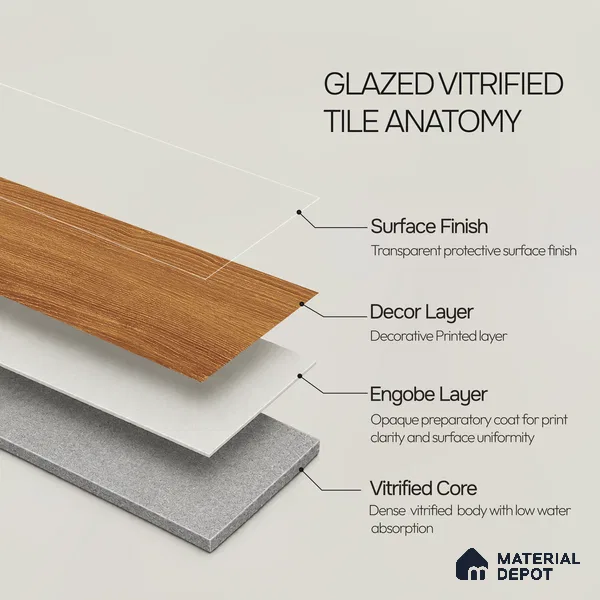 GLAZED VITRIFIED TILE ANATOMY

Surface Finish
Transparent protective surface finish

Decor Layer
Decorative Printed layer

Engobe Layer
Opaque preparatory coat for print clarity and surface uniformity

Vitrified Core
Dense vitrified body with low water absorption

MATERIAL DEPOT